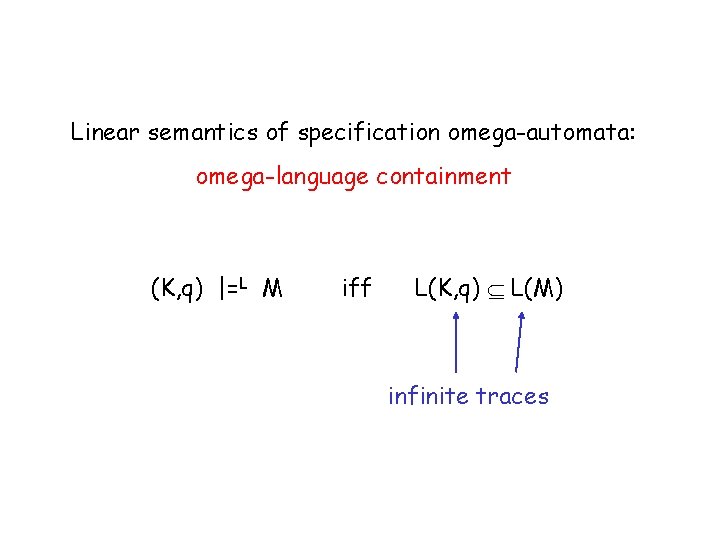 Linear semantics of specification omega-automata:

omega-language containment

$(K,q) \models^L M$ iff $L(K,q) \subseteq L(M)$

infinite traces